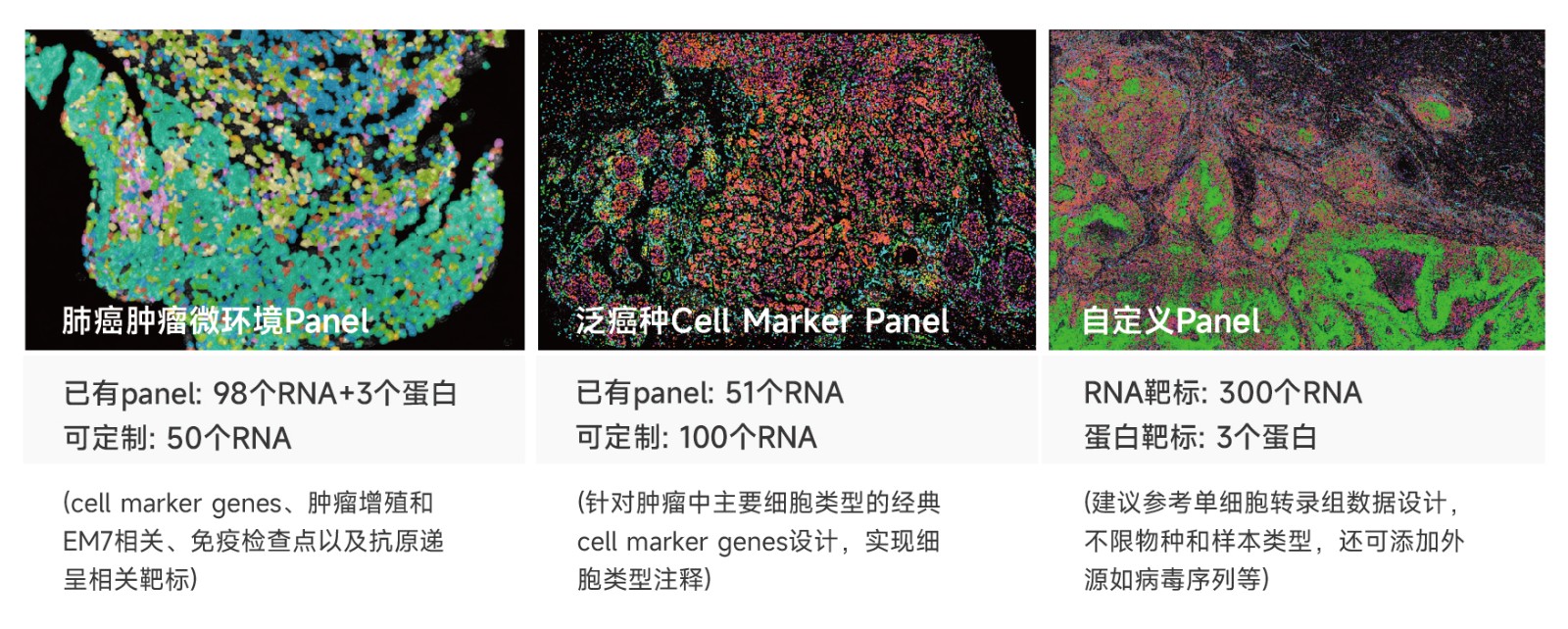 肺癌肿瘤微环境Panel

已有panel: 98个RNA+3个蛋白
可定制: 50个RNA

(cell marker genes、肿瘤增殖和EM7相关、免疫检查点以及抗原递呈相关靶标)

泛癌种Cell Marker Panel

已有panel: 51个RNA
可定制: 100个RNA

(针对肿瘤中主要细胞类型的经典cell marker genes设计，实现细胞类型注释)

自定义Panel

RNA靶标: 300个RNA
蛋白靶标: 3个蛋白

(建议参考单细胞转录组数据设计，不限物种和样本类型，还可添加外源如病毒序列等)